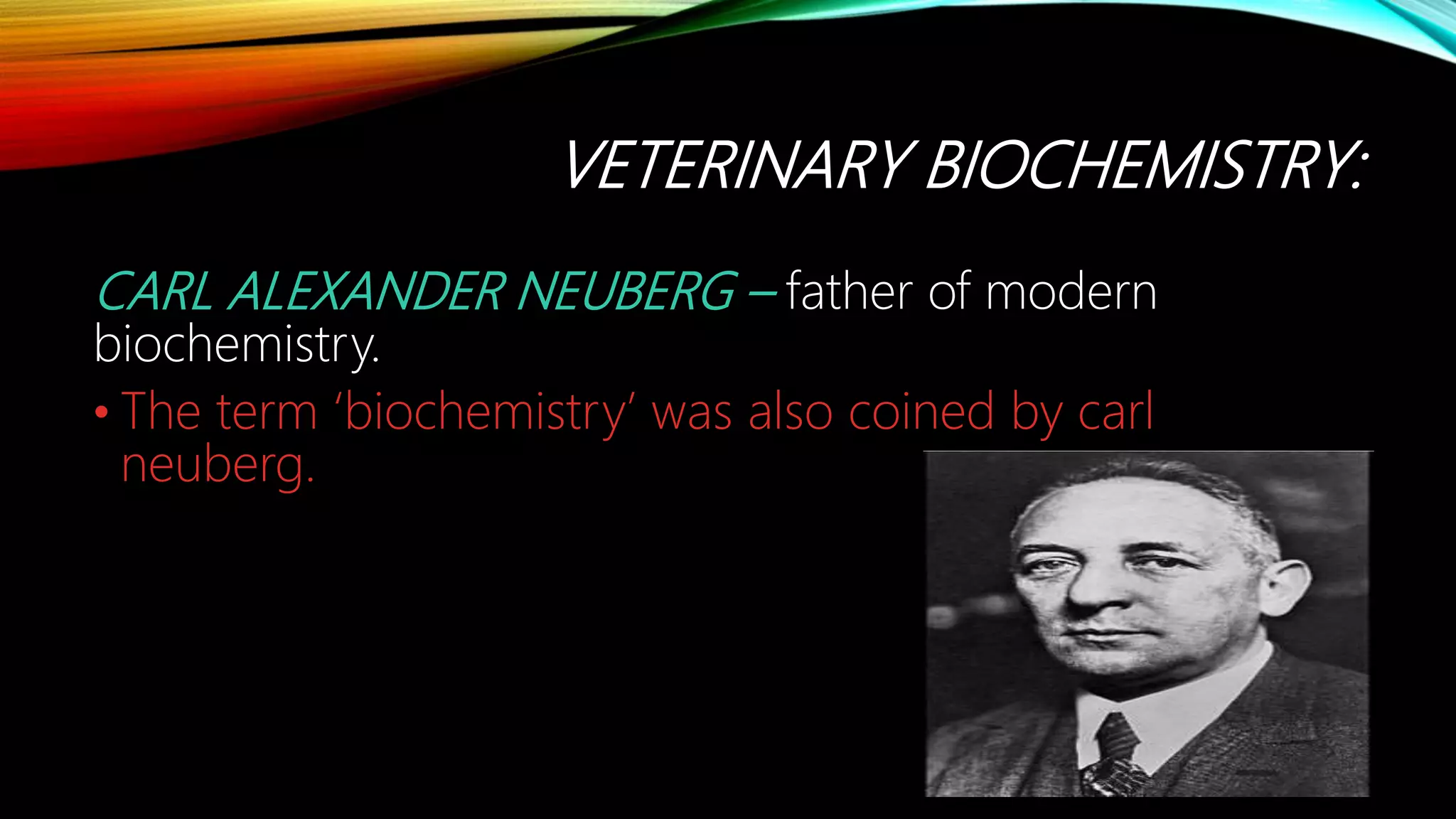 VETERINARY BIOCHEMISTRY:

CARL ALEXANDER NEUBERG – father of modern biochemistry.

• The term ‘biochemistry’ was also coined by carl neuberg.